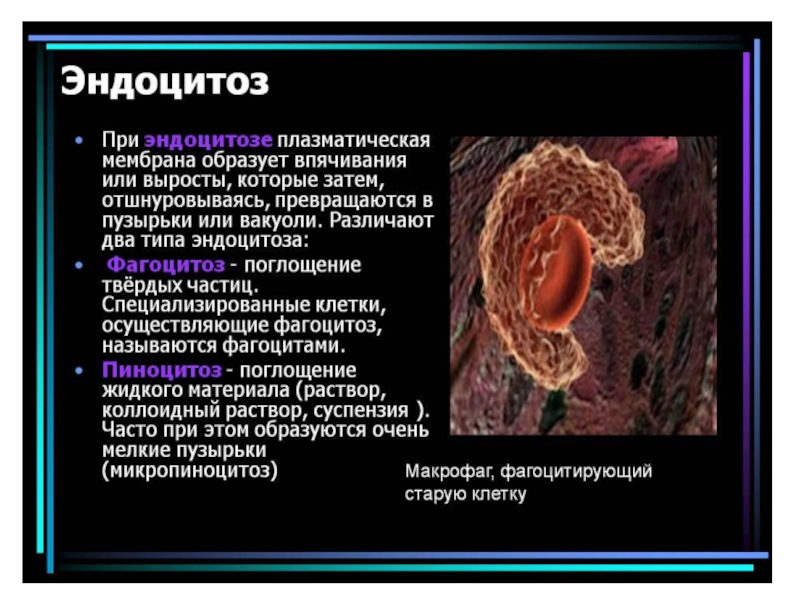 Эндоцитоз

• При эндоцитозе плазматическая мембрана образует впячивания или выросты, которые затем, отшнуровываясь, превращаются в пузырьки или вакуоли. Различают два типа эндоцитоза:

• Фагоцитоз - поглощение твёрдых частиц. Специализированные клетки, осуществляющие фагоцитоз, называются фагоцитами.

• Пиноцитоз - поглощение жидкого материала (раствор, коллоидный раствор, суспензия ). Часто при этом образуются очень мелкие пузырьки (микропиноцитоз)

Макрофаг, фагоцитирующий старую клетку